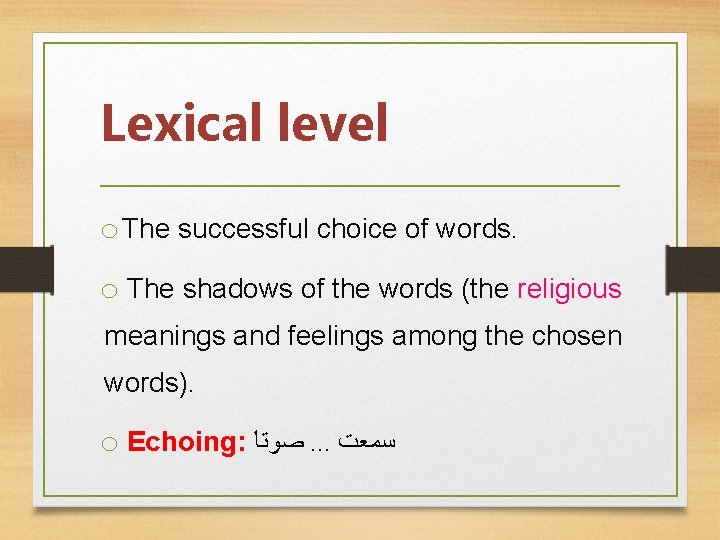 Lexical level

o The successful choice of words.

o The shadows of the words (the religious meanings and feelings among the chosen words).

o Echoing: سمعت ... صوتا